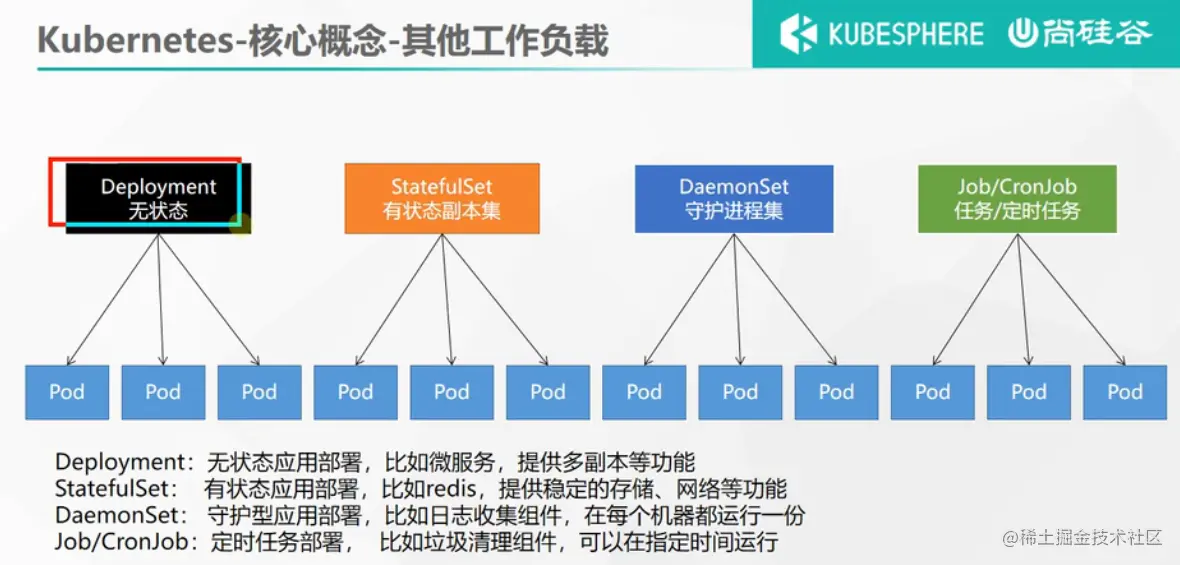 Kubernetes-核心概念-其他工作负载

KUBESPHERE 尚硅谷

Deployment
无状态

StatefulSet
有状态副本集

DaemonSet
守护进程集

Job/CronJob
任务/定时任务

Pod Pod Pod Pod Pod Pod Pod Pod Pod Pod Pod Pod

Deployment：无状态应用部署，比如微服务，提供多副本等功能
StatefulSet： 有状态应用部署，比如redis，提供稳定的存储、网络等功能
DaemonSet： 守护型应用部署，比如日志收集组件，在每个机器都运行一份
Job/CronJob：定时任务部署， 比如垃圾清理组件，可以在指定时间运行

@稀土掘金技术社区